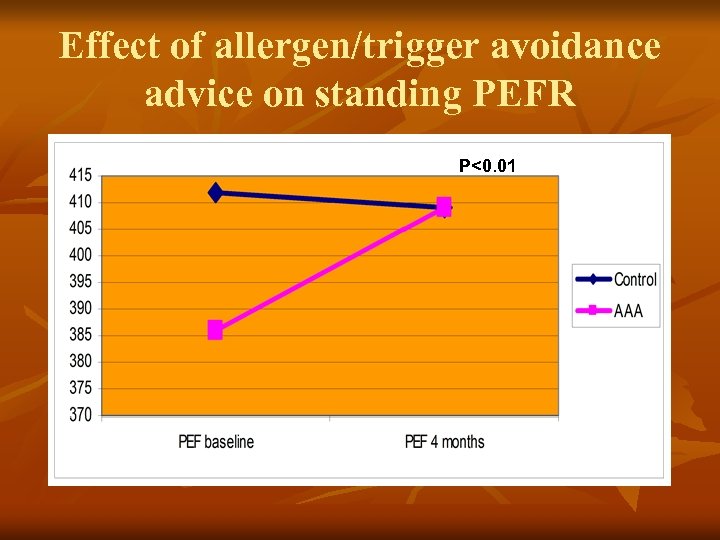 Effect of allergen/trigger avoidance advice on standing PEFR

P<0.01

415
410
405
400
395
390
385
380
375
370

PEF baseline
PEF 4 months

Control
AAA